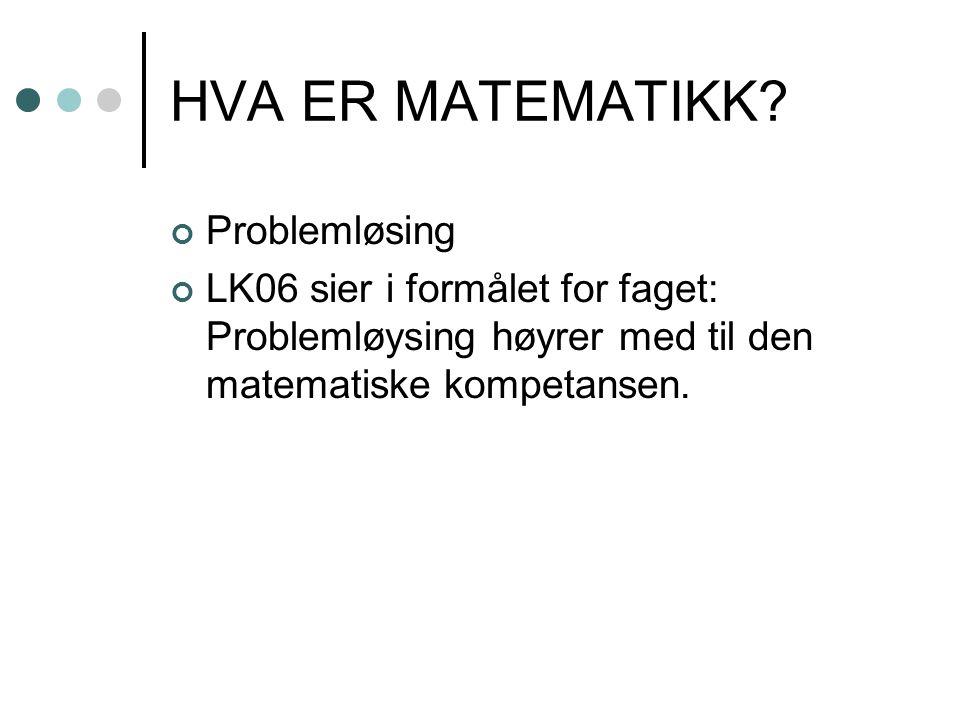 HVA ER MATEMATIKK?

Problemløsing

LK06 sier i formålet for faget: Problemløysing høyrer med til den matematiske kompetansen.